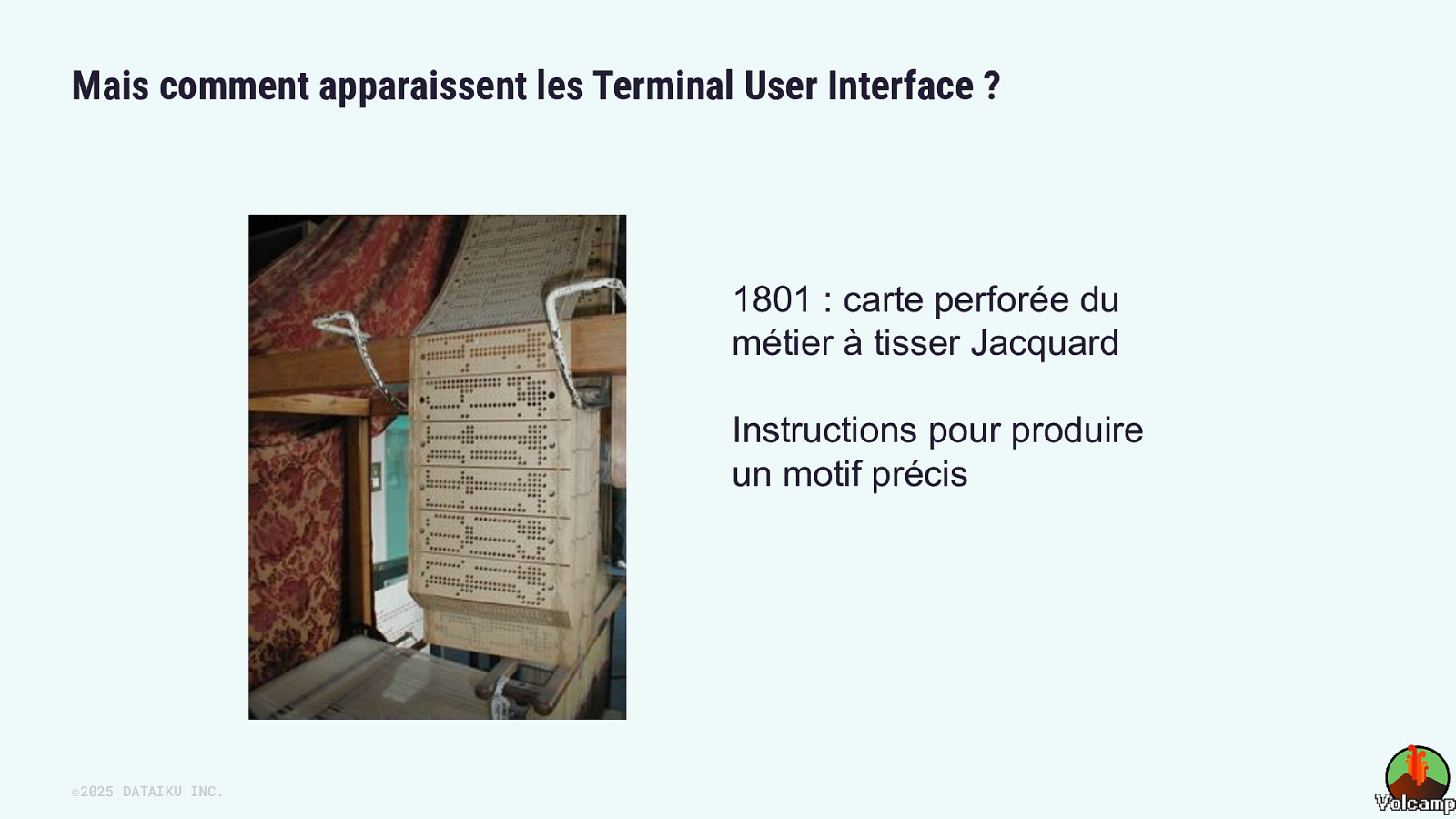 Mais comment apparaissent les Terminal User Interface ?

1801 : carte perforée du métier à tisser Jacquard

Instructions pour produire un motif précis

©2025 DATAIKU INC.

Volcamp